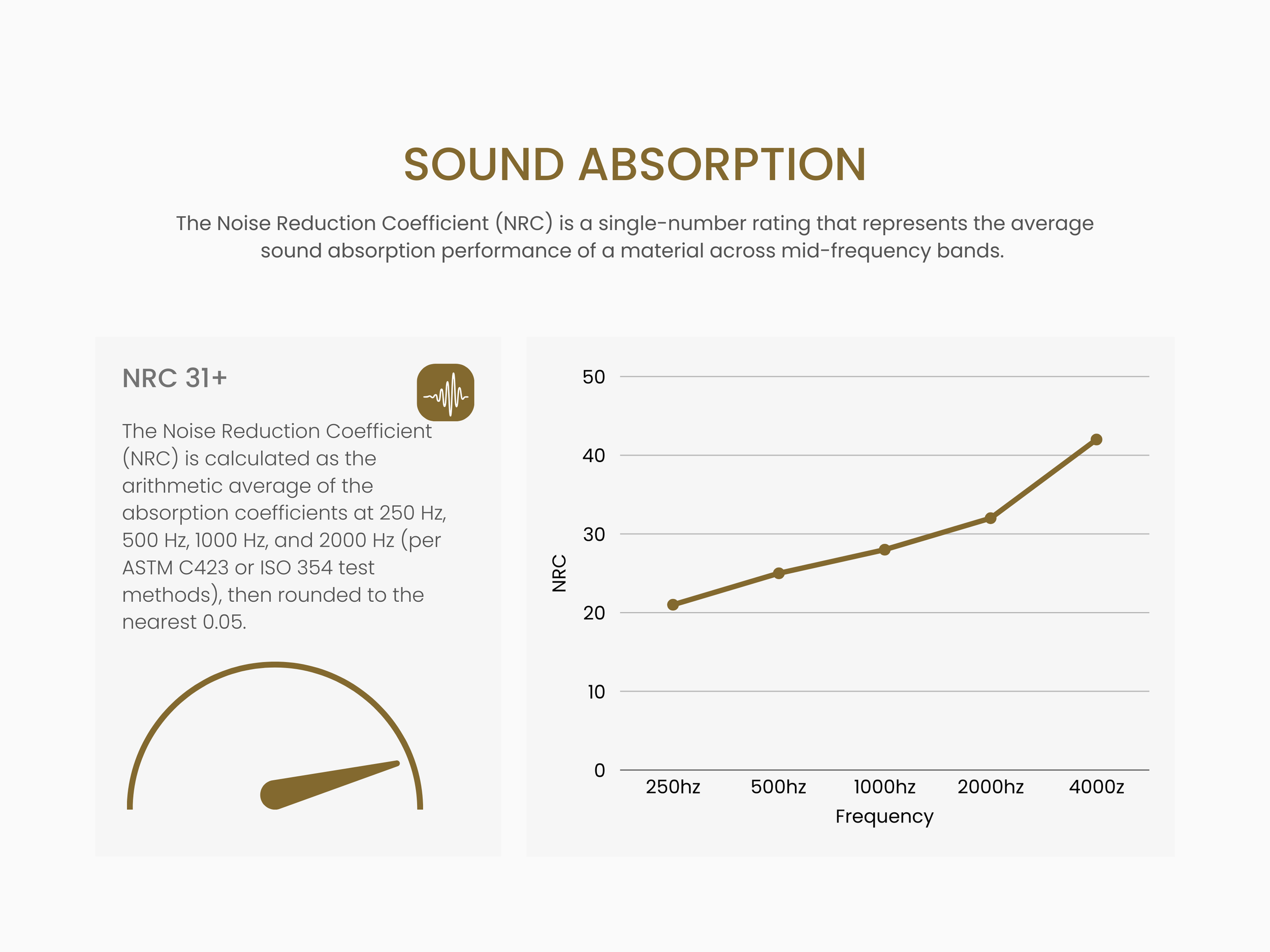 SOUND ABSORPTION

The Noise Reduction Coefficient (NRC) is a single-number rating that represents the average sound absorption performance of a material across mid-frequency bands.

NRC 31+

The Noise Reduction Coefficient (NRC) is calculated as the arithmetic average of the absorption coefficients at 250 Hz, 500 Hz, 1000 Hz, and 2000 Hz (per ASTM C423 or ISO 354 test methods), then rounded to the nearest 0.05.

50
40
30
20
10
0
NRC
250hz
500hz
1000hz
2000hz
4000z
Frequency